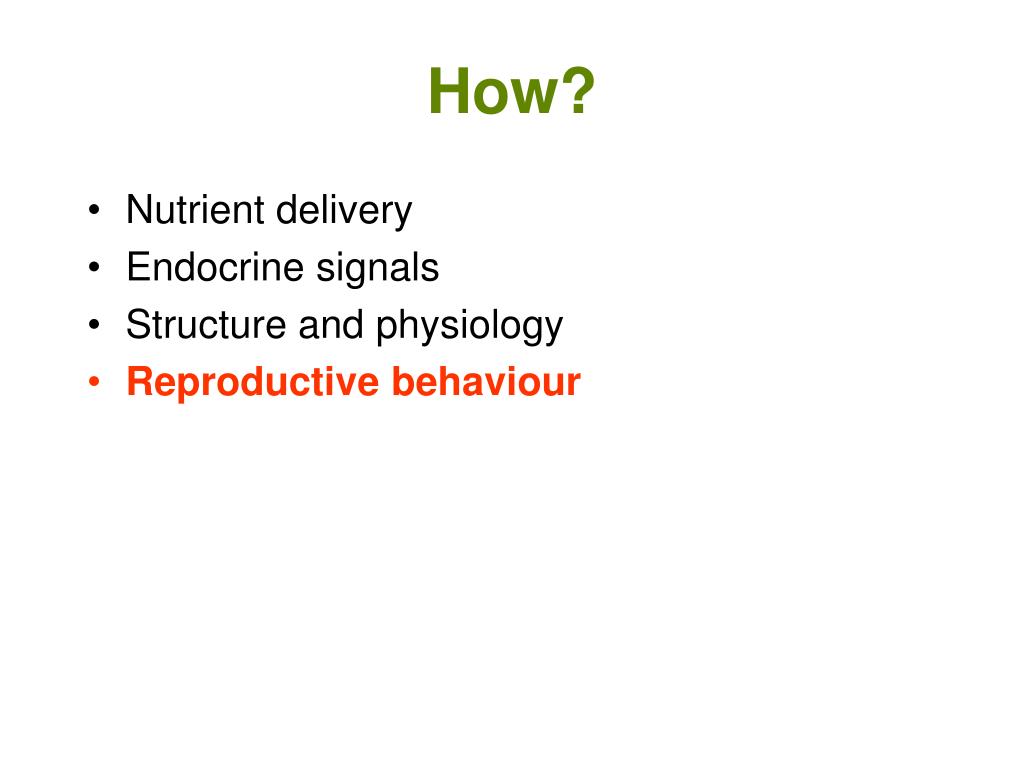 How?

• Nutrient delivery
• Endocrine signals
• Structure and physiology
• Reproductive behaviour